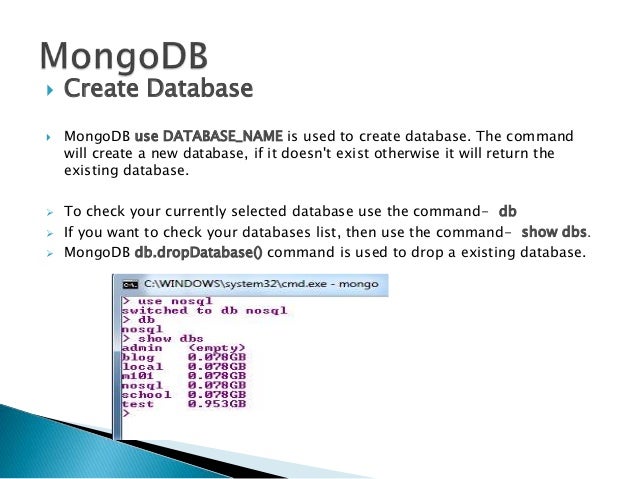 MongoDB

Create Database

MongoDB use DATABASE_NAME is used to create database. The command will create a new database, if it doesn't exist otherwise it will return the existing database.

To check your currently selected database use the command- db

If you want to check your databases list, then use the command- show dbs.

MongoDB db.dropDatabase() command is used to drop a existing database.

C:\WINDOWS\system32\cmd.exe - mongo

> use nosql
switched to db nosql
> db
nosql
> show dbs
admin (empty)
blog 0.078GB
local 0.078GB
m101 0.078GB
nosql 0.078GB
school 0.078GB
test 0.953GB
>